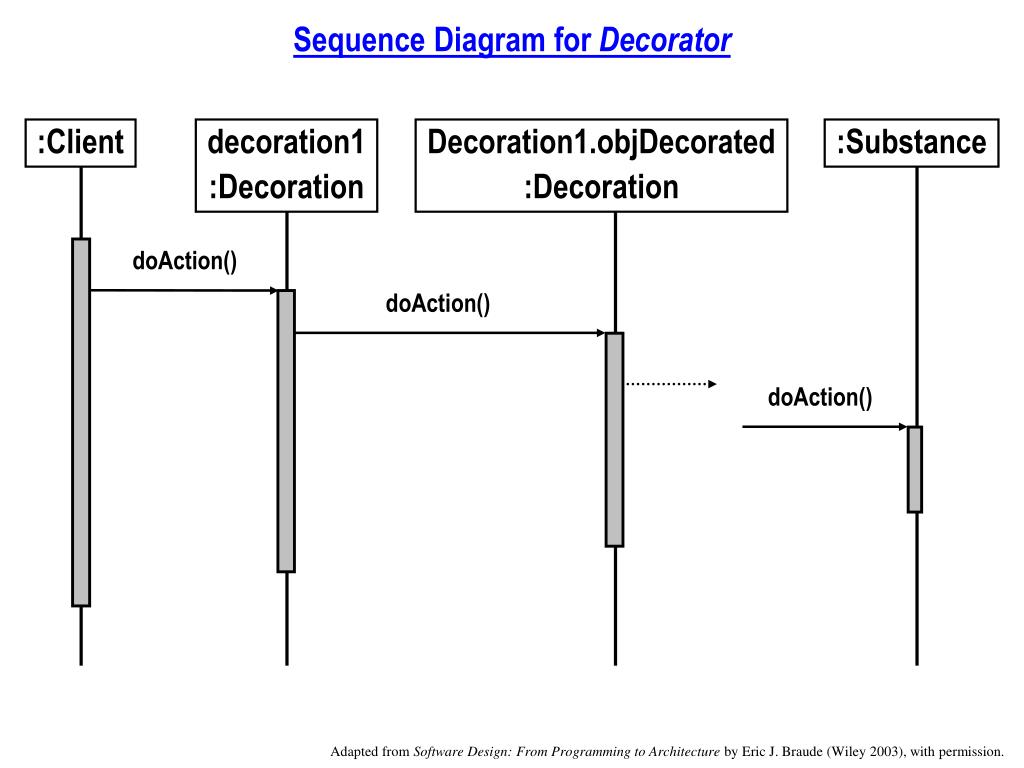 Sequence Diagram for Decorator

:Client

decoration1
:Decoration

Decoration1.objDecorated
:Decoration

:Substance

doAction()

doAction()

doAction()

Adapted from Software Design: From Programming to Architecture by Eric J. Braude (Wiley 2003), with permission.